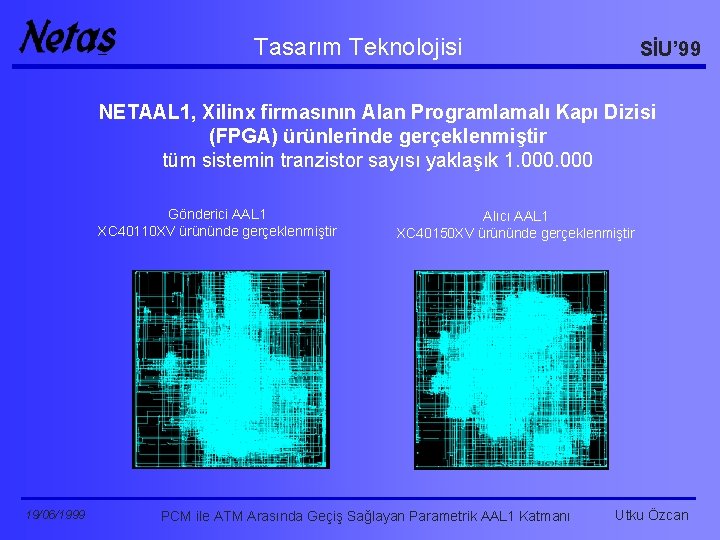 Netaş

Tasarım Teknolojisi

SİU'99

NETAAL1, Xilinx firmasının Alan Programlamalı Kapı Dizisi (FPGA) ürünlerinde gerçeklenmiştir
tüm sistemin tranzistor sayısı yaklaşık 1.000.000

Gönderici AAL1
XC40110XV ürününde gerçeklenmiştir

Alıcı AAL1
XC40150XV ürününde gerçeklenmiştir

19/06/1999

PCM ile ATM Arasında Geçiş Sağlayan Parametrik AAL1 Katmanı

Utku Özcan